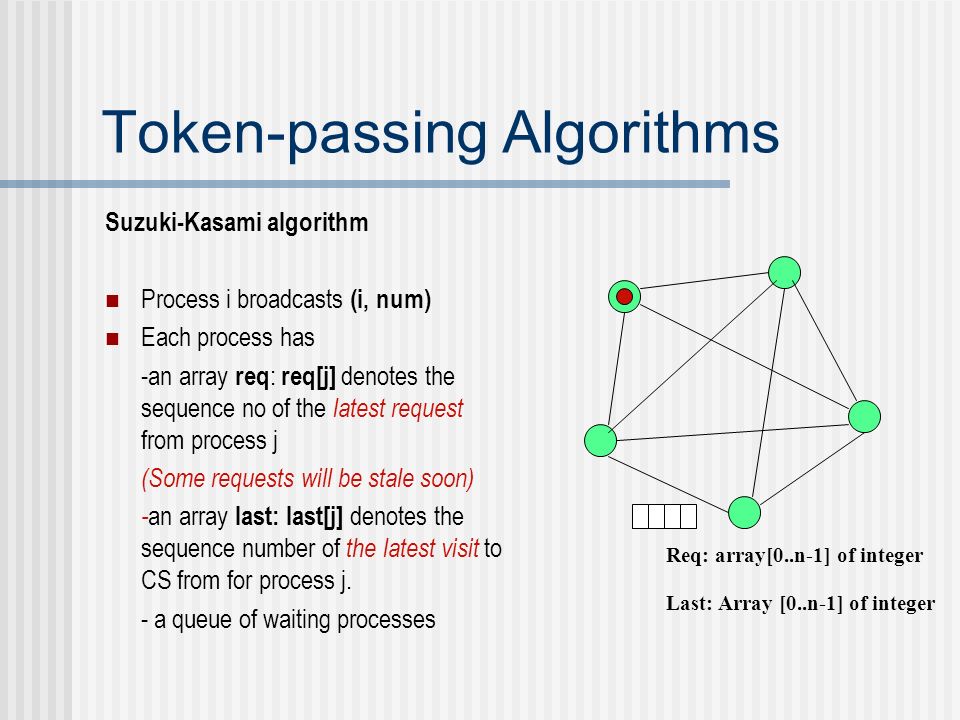 Token-passing Algorithms

Suzuki-Kasami algorithm

Process i broadcasts (i, num)

Each process has

-an array req: req[j] denotes the sequence no of the latest request from process j

(Some requests will be stale soon)

-an array last: last[j] denotes the sequence number of the latest visit to CS from for process j.

- a queue of waiting processes

Req: array[0..n-1] of integer

Last: Array [0..n-1] of integer